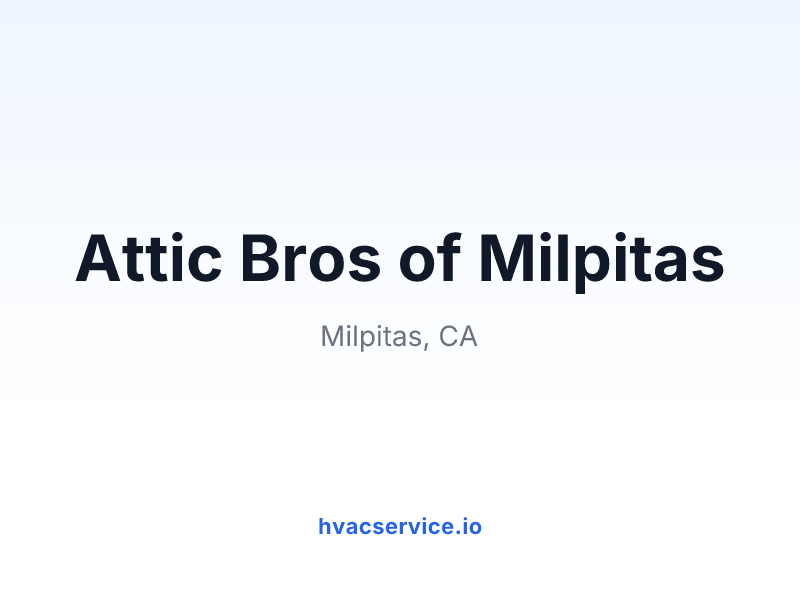 Attic Bros of Milpitas

Milpitas, CA

hvacservice.io